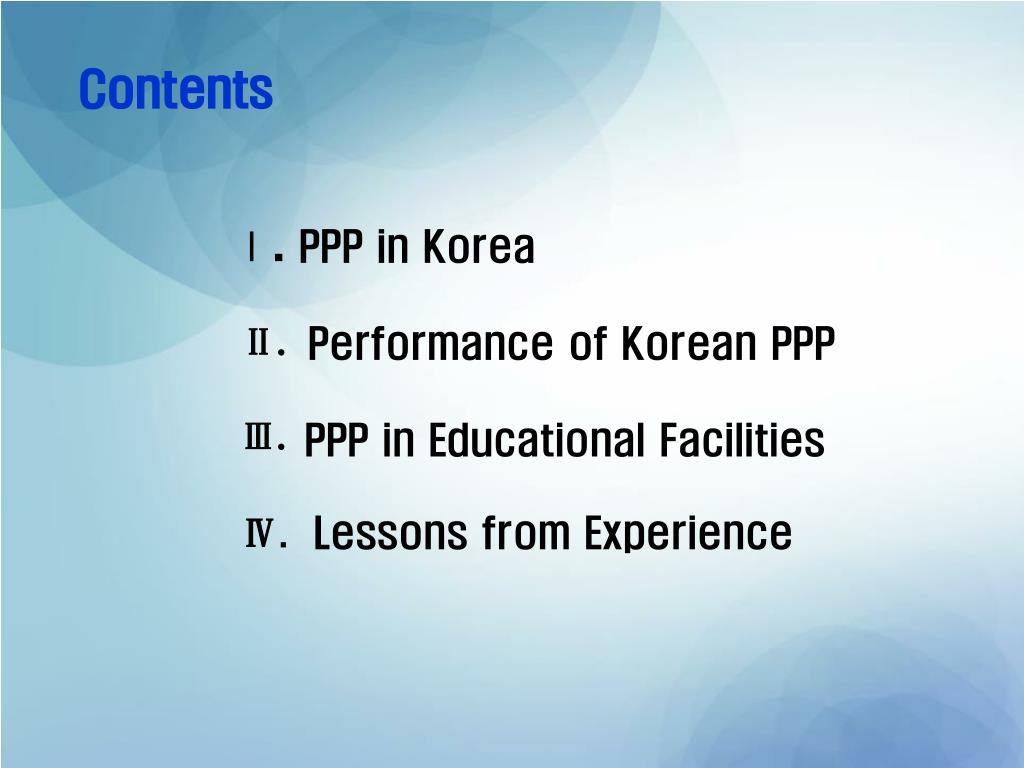 Contents

Ⅰ. PPP in Korea

Ⅱ. Performance of Korean PPP

Ⅲ. PPP in Educational Facilities

Ⅳ. Lessons from Experience